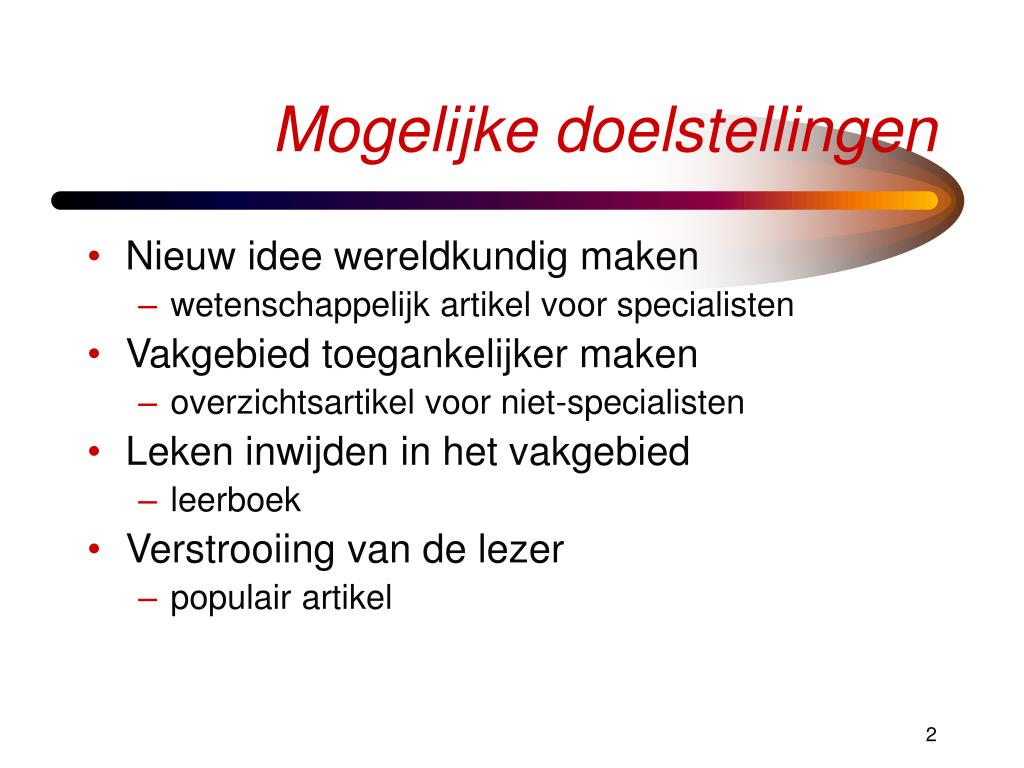 Mogelijke doelstellingen

• Nieuw idee wereldkundig maken
– wetenschappelijk artikel voor specialisten
• Vakgebied toegankelijker maken
– overzichtsartikel voor niet-specialisten
• Leken inwijden in het vakgebied
– leerboek
• Verstrooiing van de lezer
– populair artikel

2